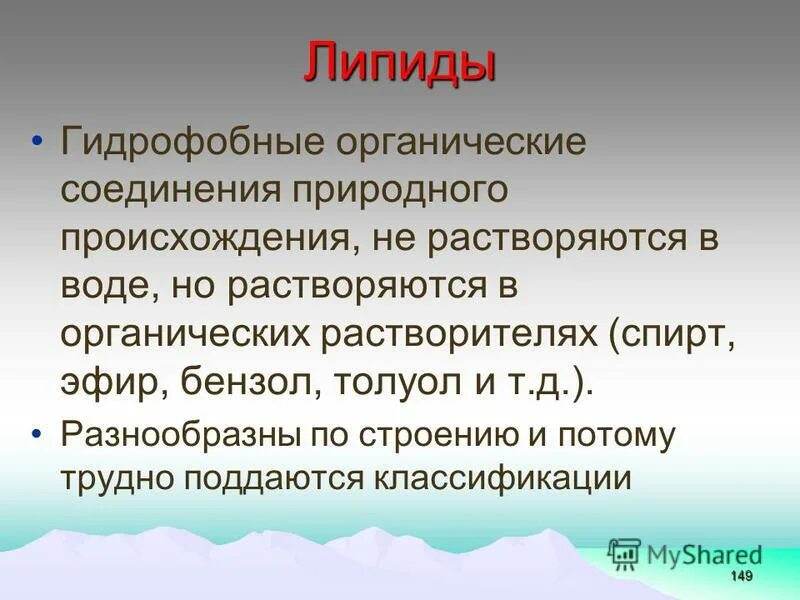 Липиды

• Гидрофобные органические соединения природного происхождения, не растворяются в воде, но растворяются в органических растворителях (спирт, эфир, бензол, толуол и т.д.).

• Разнообразны по строению и потому трудно поддаются классификации

MyShared

149